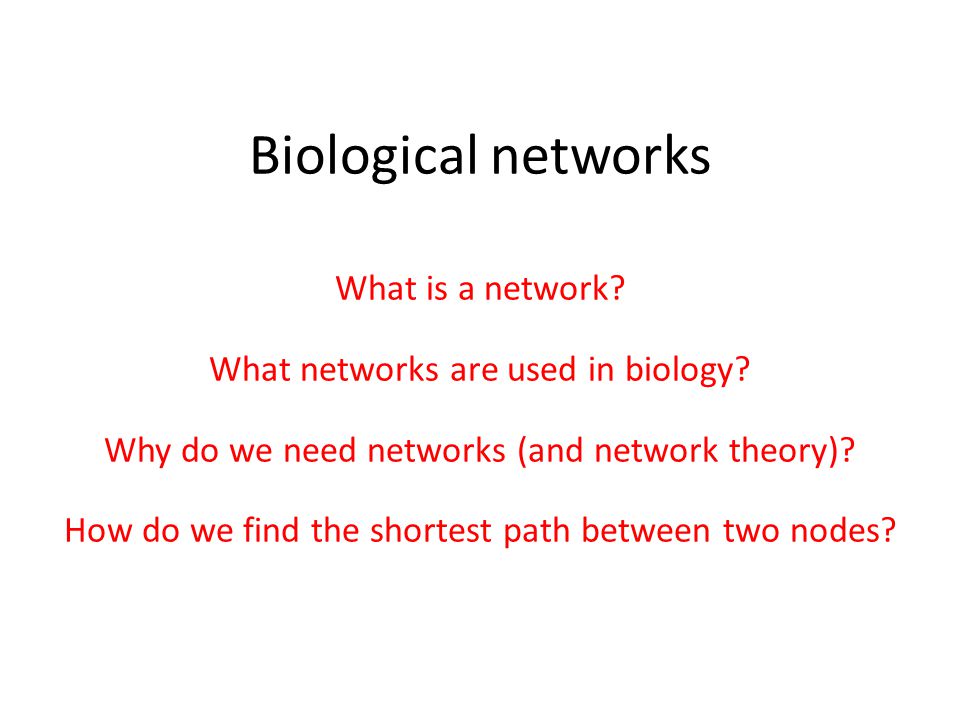 Biological networks

What is a network?

What networks are used in biology?

Why do we need networks (and network theory)?

How do we find the shortest path between two nodes?